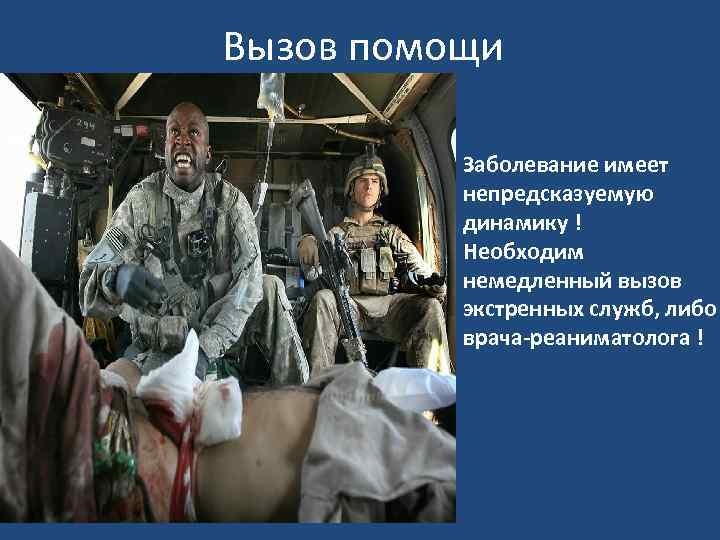 Вызов помощи

Заболевание имеет непредсказуемую динамику ! Необходим немедленный вызов экстренных служб, либо врача-реаниматолога !